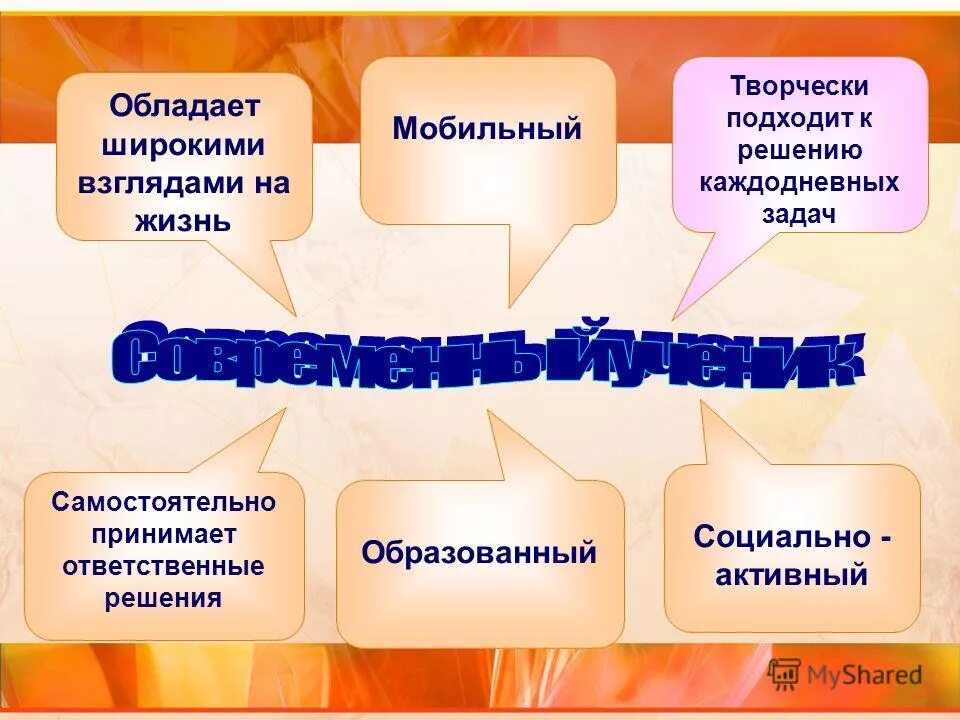 Обладает широкими взглядами на жизнь

Мобильный

Творчески подходит к решению каждодневных задач

Современный ученик

Самостоятельно принимает ответственные решения

Образованный

Социально - активный

MyShared